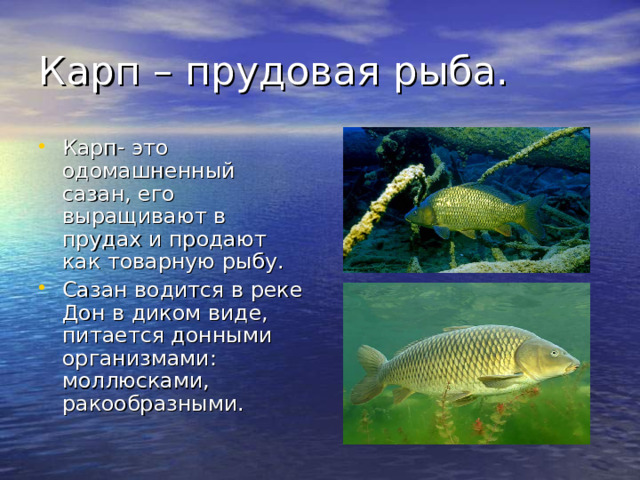 Карп – прудовая рыба.

• Карп- это одомашненный сазан, его выращивают в прудах и продают как товарную рыбу.
• Сазан водится в реке Дон в диком виде, питается донными организмами: моллюсками, ракообразными.